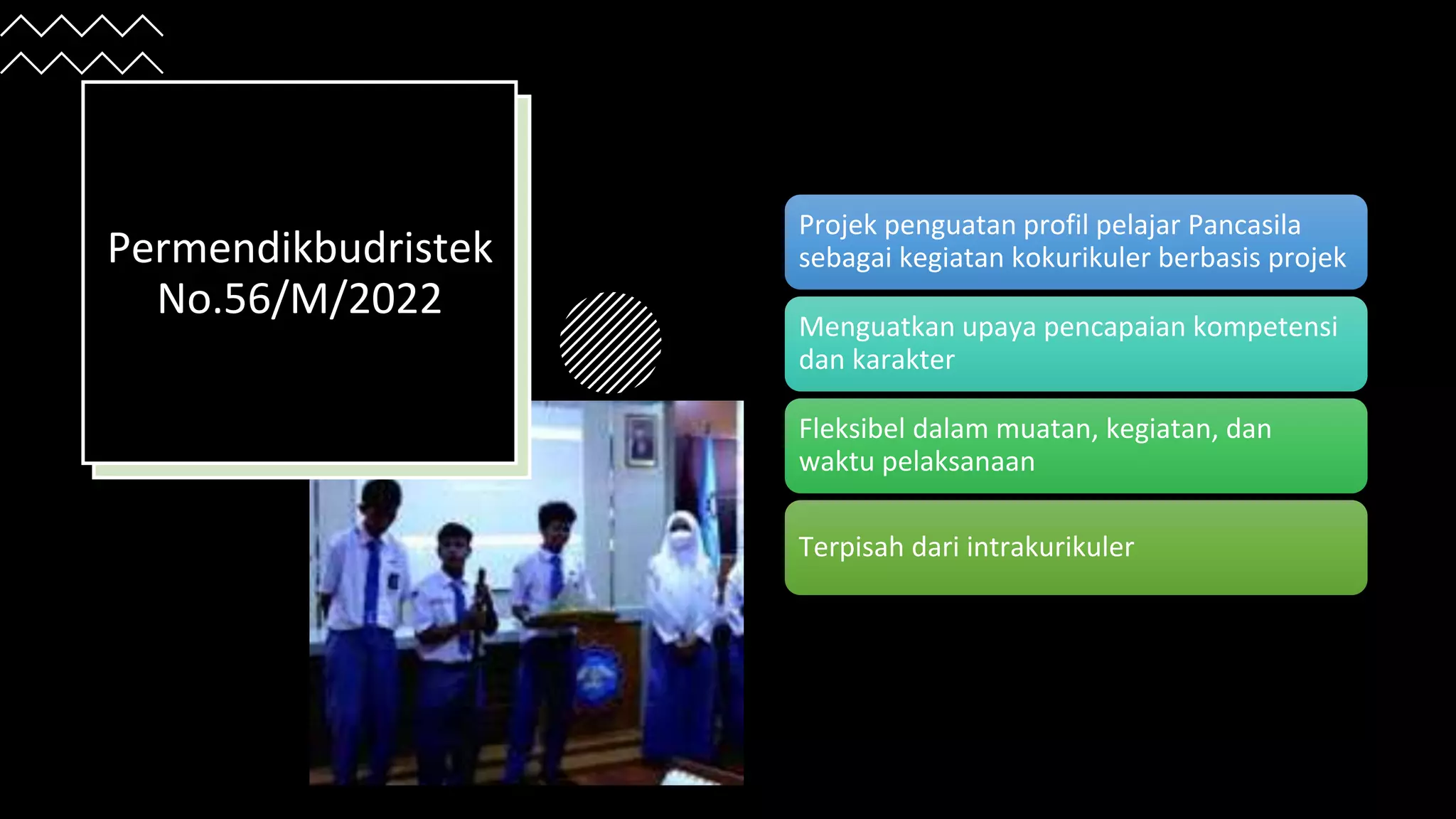 Permendikbudristek No.56/M/2022

Projek penguatan profil pelajar Pancasila sebagai kegiatan kokurikuler berbasis projek

Menguatkan upaya pencapaian kompetensi dan karakter

Fleksibel dalam muatan, kegiatan, dan waktu pelaksanaan

Terpisah dari intrakurikuler